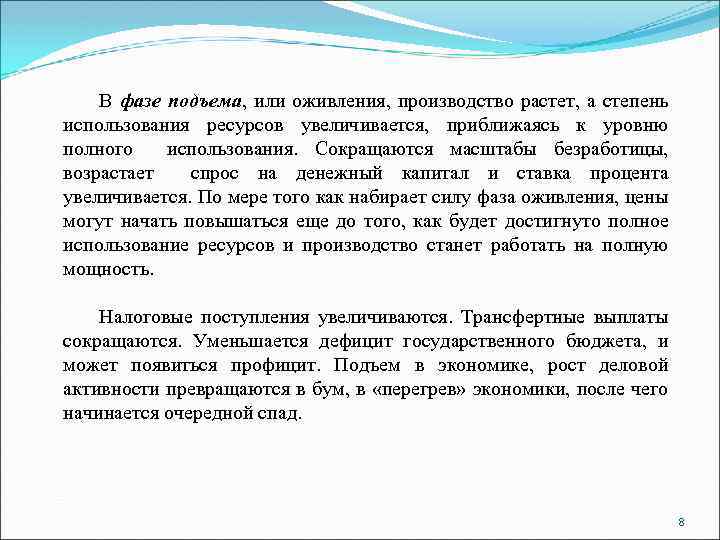 В фазе подъема, или оживления, производство растет, а степень использования ресурсов увеличивается, приближаясь к уровню полного использования. Сокращаются масштабы безработицы, возрастает спрос на денежный капитал и ставка процента увеличивается. По мере того как набирает силу фаза оживления, цены могут начать повышаться еще до того, как будет достигнуто полное использование ресурсов и производство станет работать на полную мощность.

Налоговые поступления увеличиваются. Трансфертные выплаты сокращаются. Уменьшается дефицит государственного бюджета, и может появиться профицит. Подъем в экономике, рост деловой активности превращаются в бум, в «перегрев» экономики, после чего начинается очередной спад.

8